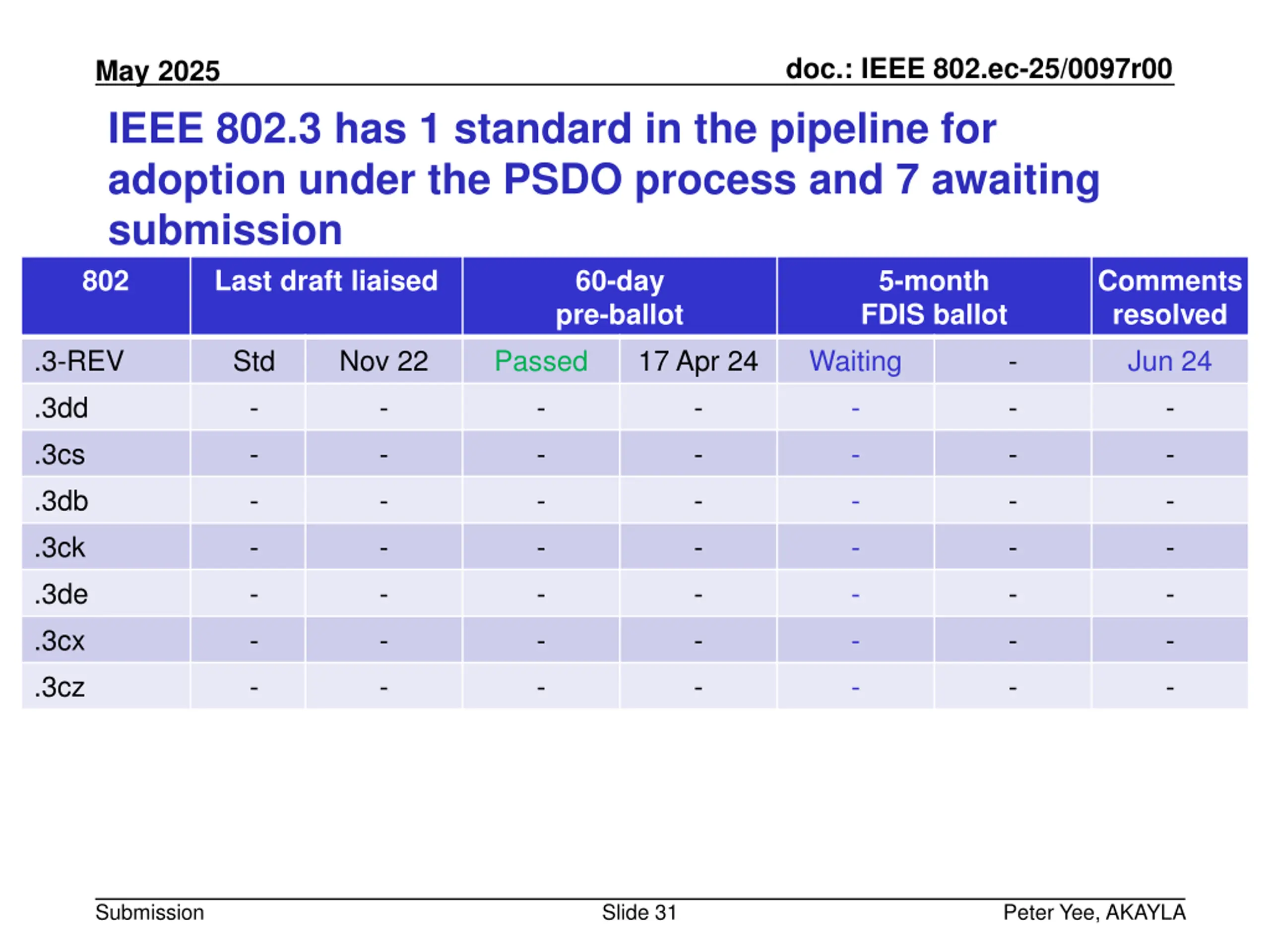 May 2025

doc.: IEEE 802.ec-25/0097r00

IEEE 802.3 has 1 standard in the pipeline for adoption under the PSDO process and 7 awaiting submission

| 802 | Last draft liaised | | 60-day pre-ballot | | 5-month FDIS ballot | | Comments resolved |
|---|---|---|---|---|---|---|---|
| .3-REV | Std | Nov 22 | Passed | 17 Apr 24 | Waiting | - | Jun 24 |
| .3dd | - | - | - | - | - | - | - |
| .3cs | - | - | - | - | - | - | - |
| .3db | - | - | - | - | - | - | - |
| .3ck | - | - | - | - | - | - | - |
| .3de | - | - | - | - | - | - | - |
| .3cx | - | - | - | - | - | - | - |
| .3cz | - | - | - | - | - | - | - |

Submission

Slide 31

Peter Yee, AKAYLA